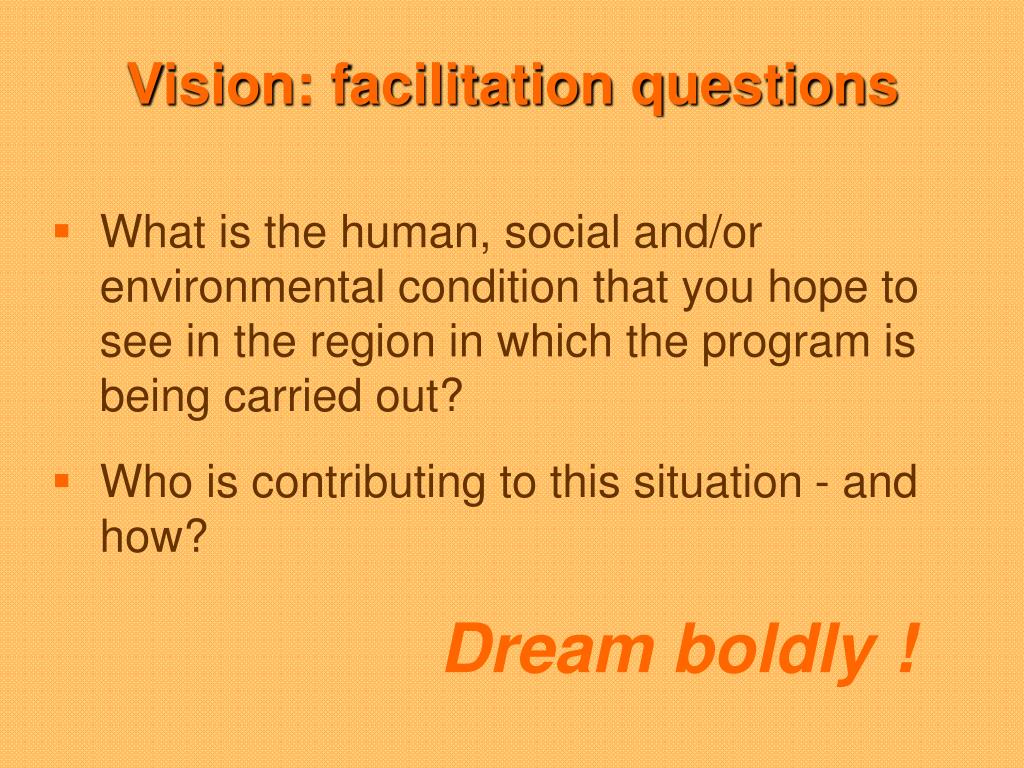 Vision: facilitation questions

- What is the human, social and/or environmental condition that you hope to see in the region in which the program is being carried out?
- Who is contributing to this situation - and how?

Dream boldly !